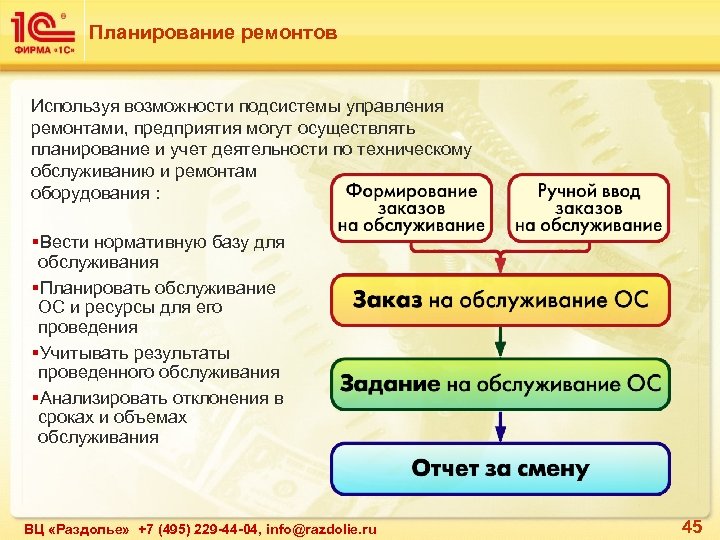 1С ФИРМА «1С»

Планирование ремонтов

Используя возможности подсистемы управления ремонтами, предприятия могут осуществлять планирование и учет деятельности по техническому обслуживанию и ремонтам оборудования :

▪Вести нормативную базу для обслуживания

▪Планировать обслуживание ОС и ресурсы для его проведения

▪Учитывать результаты проведенного обслуживания

▪Анализировать отклонения в сроках и объемах обслуживания

Формирование заказов на обслуживание

Ручной ввод заказов на обслуживание

Заказ на обслуживание ОС

Задание на обслуживание ОС

Отчет за смену

ВЦ «Раздолье» +7 (495) 229-44-04, info@razdolie.ru

45